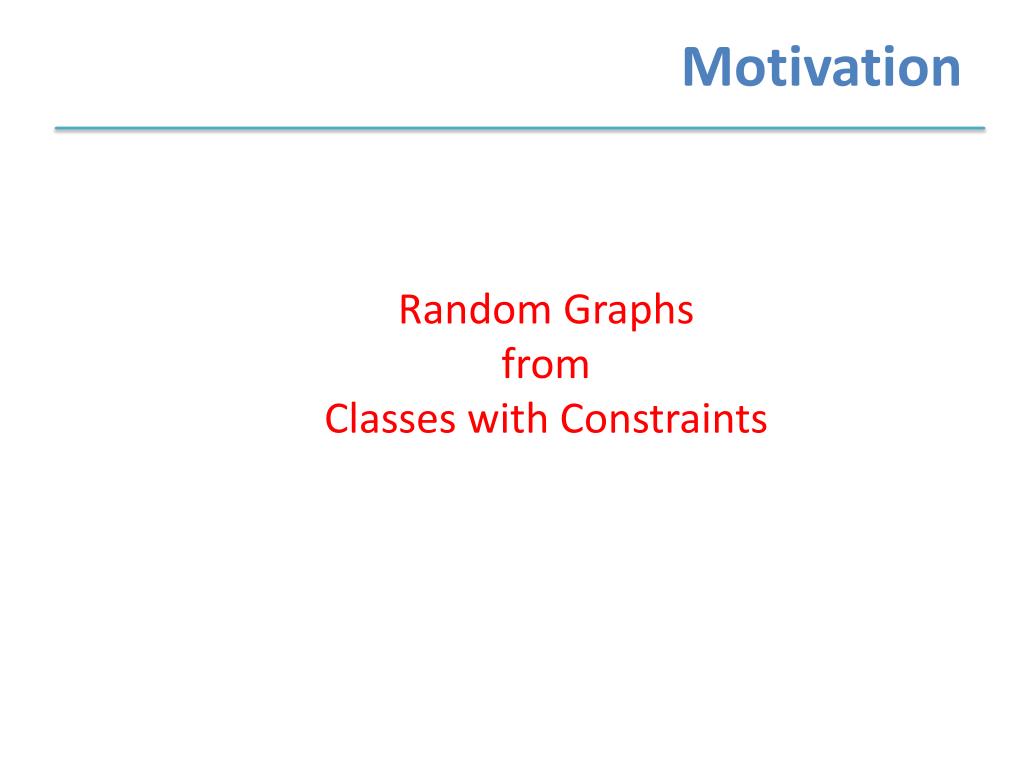 Motivation

Random Graphs
from
Classes with Constraints